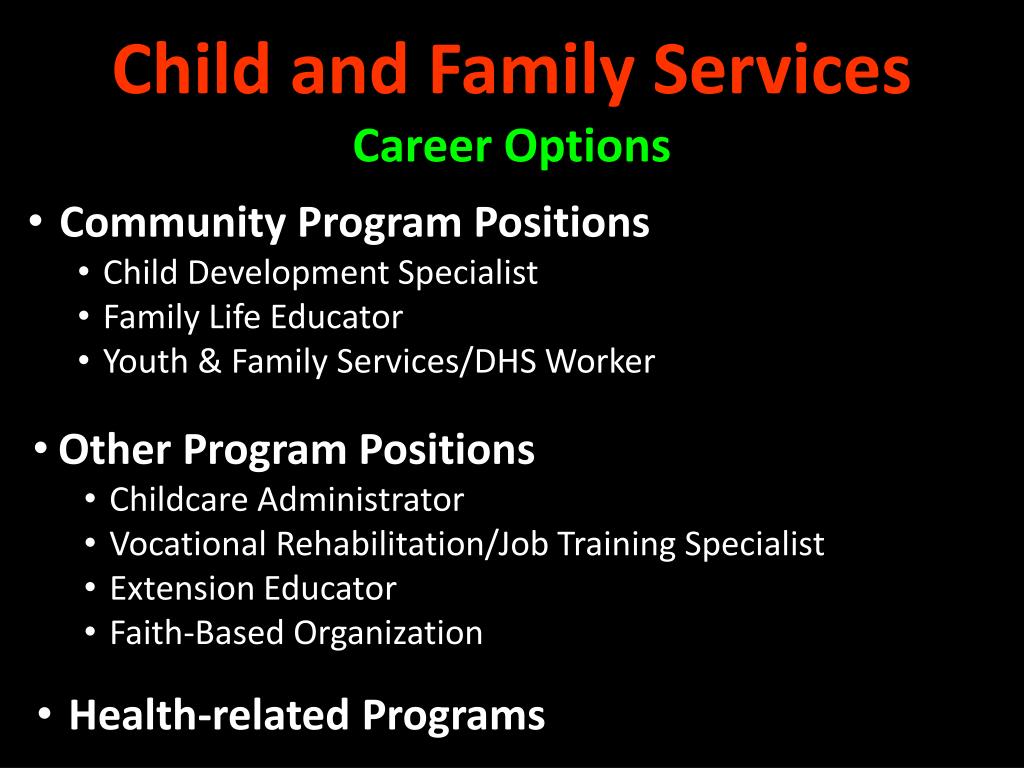 Child and Family Services

Career Options

• Community Program Positions
  • Child Development Specialist
  • Family Life Educator
  • Youth & Family Services/DHS Worker

• Other Program Positions
  • Childcare Administrator
  • Vocational Rehabilitation/Job Training Specialist
  • Extension Educator
  • Faith-Based Organization

• Health-related Programs